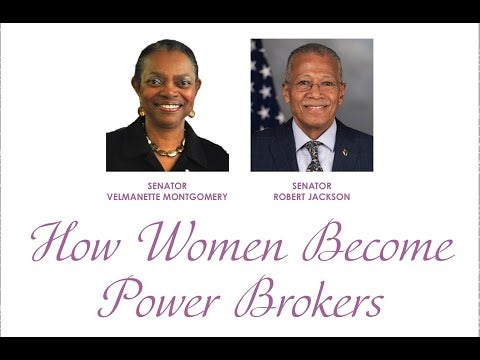 SENATOR
VELMANETTE MONTGOMERY

SENATOR
ROBERT JACKSON

How Women Become Power Brokers